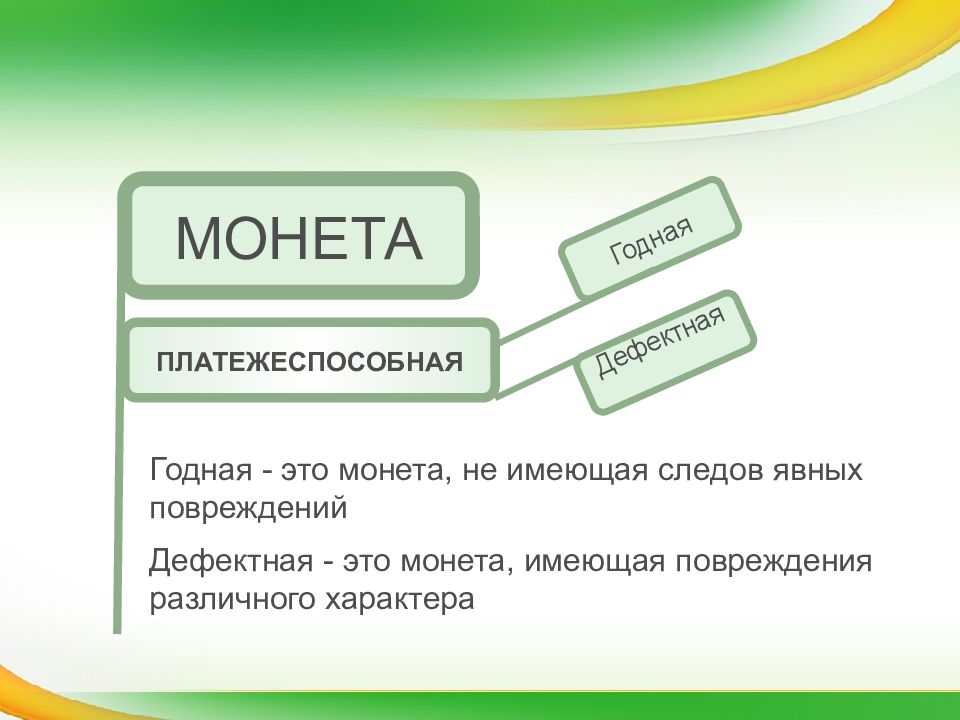 МОНЕТА

ПЛАТЕЖЕСПОСОБНАЯ

Годная

Дефектная

Годная - это монета, не имеющая следов явных повреждений

Дефектная - это монета, имеющая повреждения различного характера